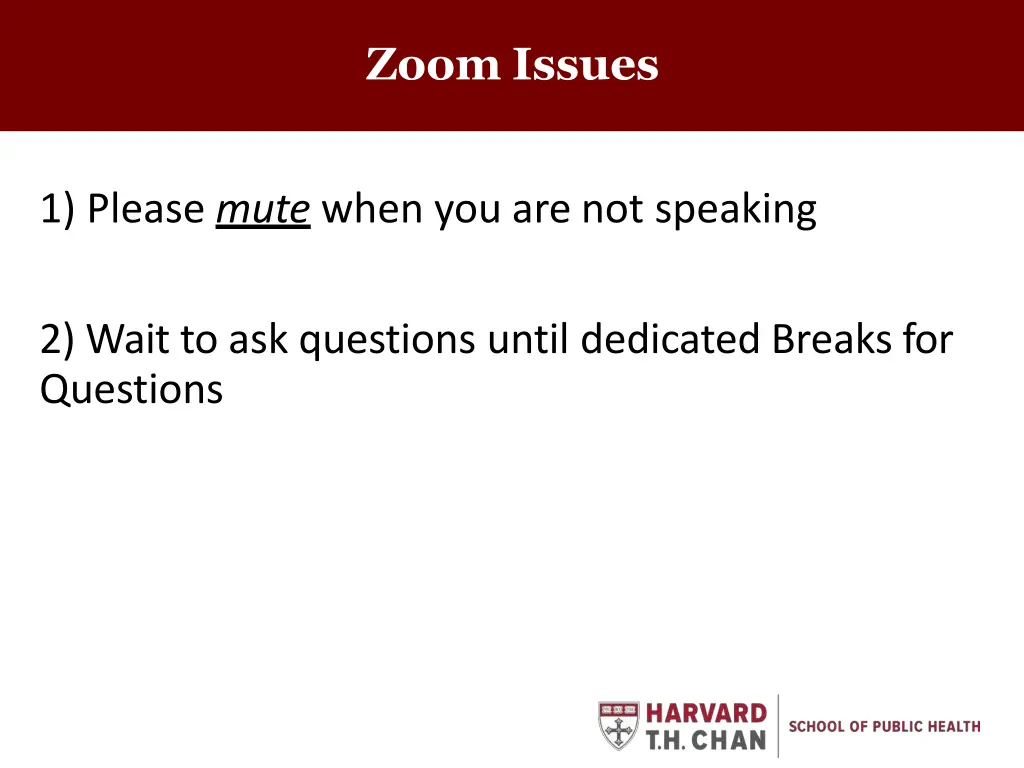 Zoom Issues

1) Please mute when you are not speaking

2) Wait to ask questions until dedicated Breaks for Questions

HARVARD T.H. CHAN SCHOOL OF PUBLIC HEALTH